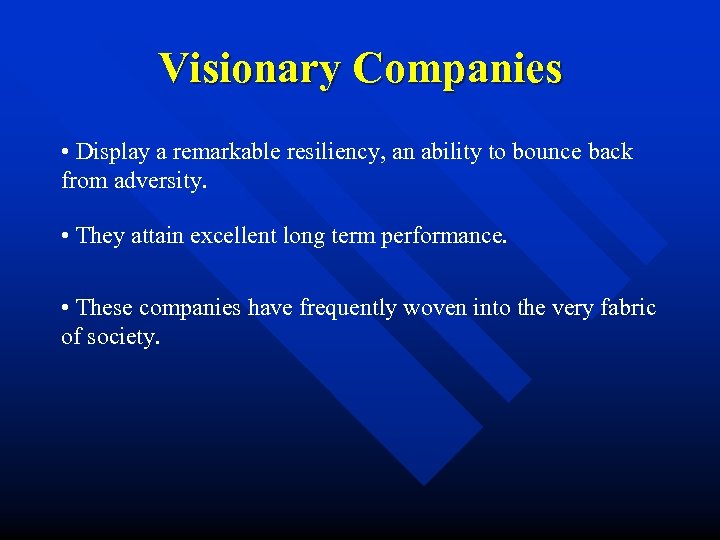 Visionary Companies

• Display a remarkable resiliency, an ability to bounce back from adversity.

• They attain excellent long term performance.

• These companies have frequently woven into the very fabric of society.